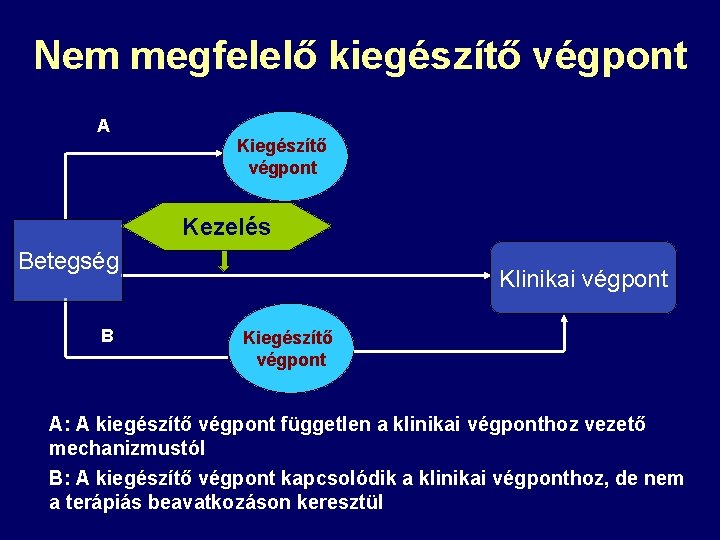 Nem megfelelő kiegészítő végpont

A

Kiegészítő végpont

Kezelés

Betegség

Klinikai végpont

B

Kiegészítő végpont

A: A kiegészítő végpont független a klinikai végponthoz vezető mechanizmustól

B: A kiegészítő végpont kapcsolódik a klinikai végponthoz, de nem a terápiás beavatkozáson keresztül